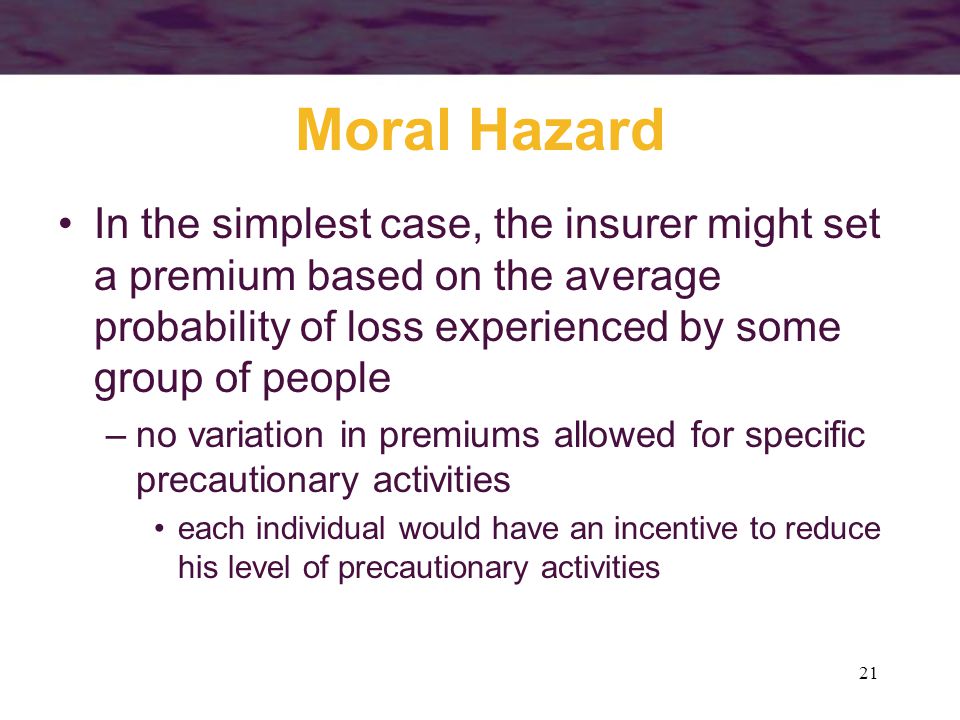 Moral Hazard

• In the simplest case, the insurer might set a premium based on the average probability of loss experienced by some group of people

– no variation in premiums allowed for specific precautionary activities

• each individual would have an incentive to reduce his level of precautionary activities

21